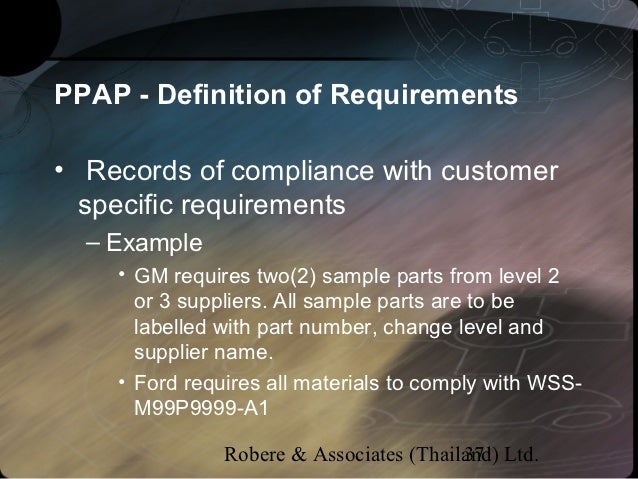 PPAP - Definition of Requirements

• Records of compliance with customer specific requirements

– Example

• GM requires two(2) sample parts from level 2 or 3 suppliers. All sample parts are to be labelled with part number, change level and supplier name.

• Ford requires all materials to comply with WSS-M99P9999-A1

Robere & Associates (Thailand) Ltd.

37